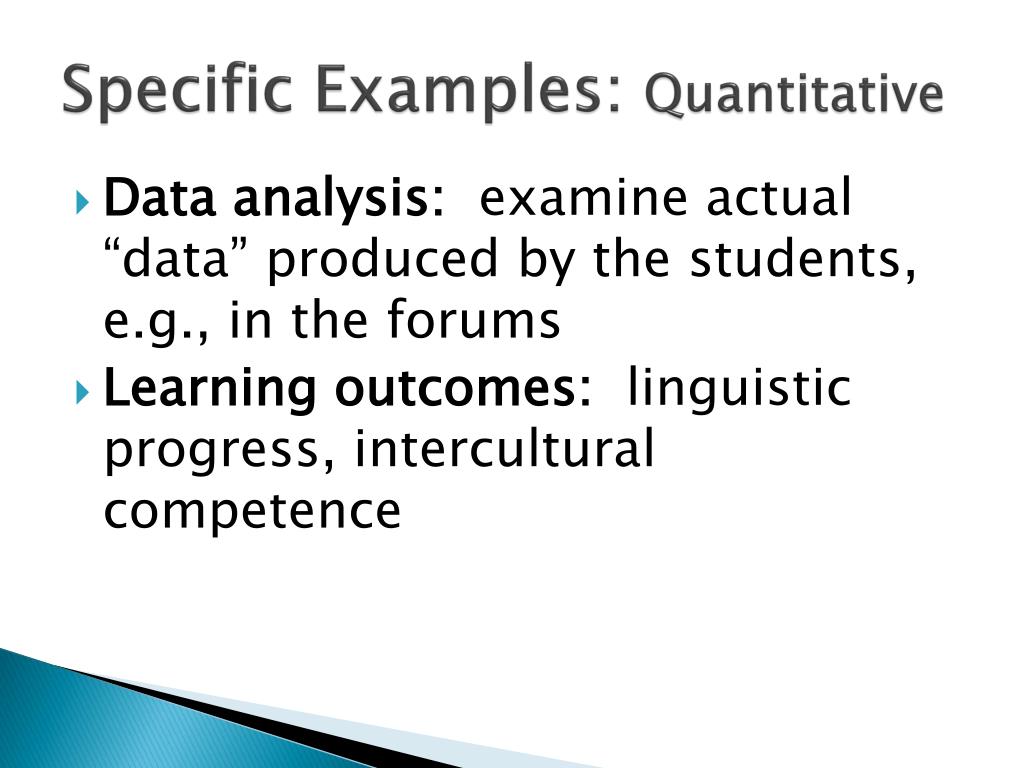 Specific Examples: Quantitative

Data analysis: examine actual “data” produced by the students, e.g., in the forums

Learning outcomes: linguistic progress, intercultural competence